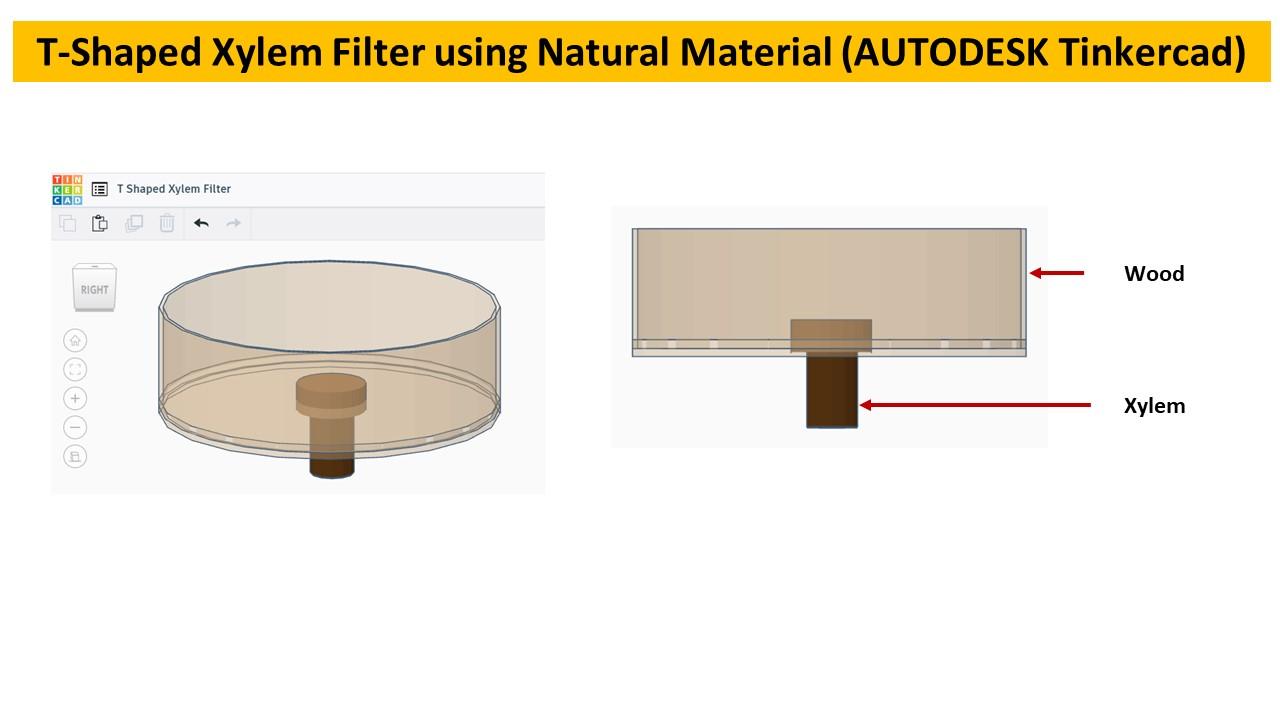 T-Shaped Xylem Filter using Natural Material (AUTODESK Tinkercad)

TIN
KER
CAD

T Shaped Xylem Filter

RIGHT

Wood

Xylem